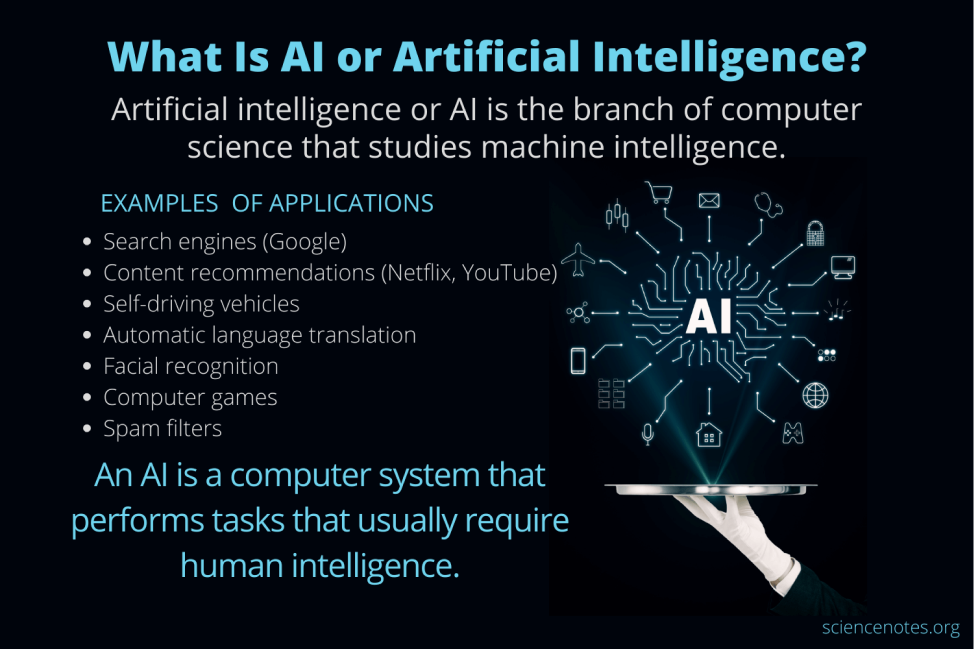 What Is AI or Artificial Intelligence?

Artificial intelligence or AI is the branch of computer science that studies machine intelligence.

EXAMPLES OF APPLICATIONS

- Search engines (Google)
- Content recommendations (Netflix, YouTube)
- Self-driving vehicles
- Automatic language translation
- Facial recognition
- Computer games
- Spam filters

AI

An AI is a computer system that performs tasks that usually require human intelligence.

sciencenotes.org